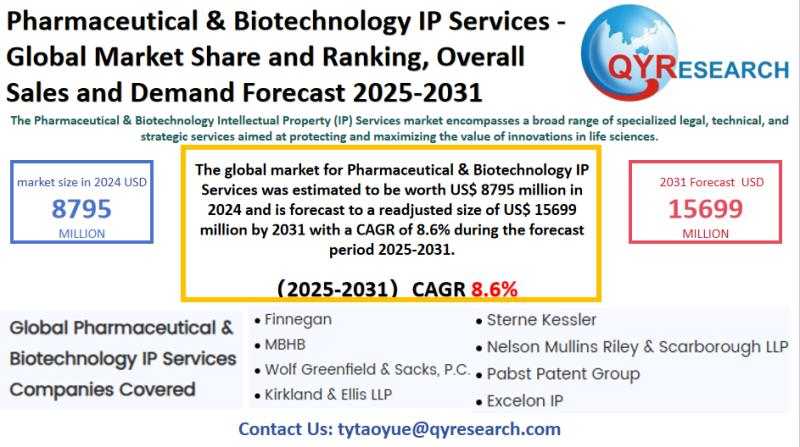 Pharmaceutical & Biotechnology IP Services - Global Market Share and Ranking, Overall Sales and Demand Forecast 2025-2031

QYRESEARCH

The Pharmaceutical & Biotechnology Intellectual Property (IP) Services market encompasses a broad range of specialized legal, technical, and strategic services aimed at protecting and maximizing the value of innovations in life sciences.

market size in 2024 USD
8795
MILLION

The global market for Pharmaceutical & Biotechnology IP Services was estimated to be worth US$ 8795 million in 2024 and is forecast to a readjusted size of US$ 15699 million by 2031 with a CAGR of 8.6% during the forecast period 2025-2031.

(2025-2031) CAGR 8.6%

2031 Forecast USD
15699
MILLION

Global Pharmaceutical & Biotechnology IP Services Companies Covered

• Finnegan
• MBHB
• Wolf Greenfield & Sacks, P.C.
• Kirkland & Ellis LLP

• Sterne Kessler
• Nelson Mullins Riley & Scarborough LLP
• Pabst Patent Group
• Excelon IP

Contact Us: tytaoyue@qyresearch.com